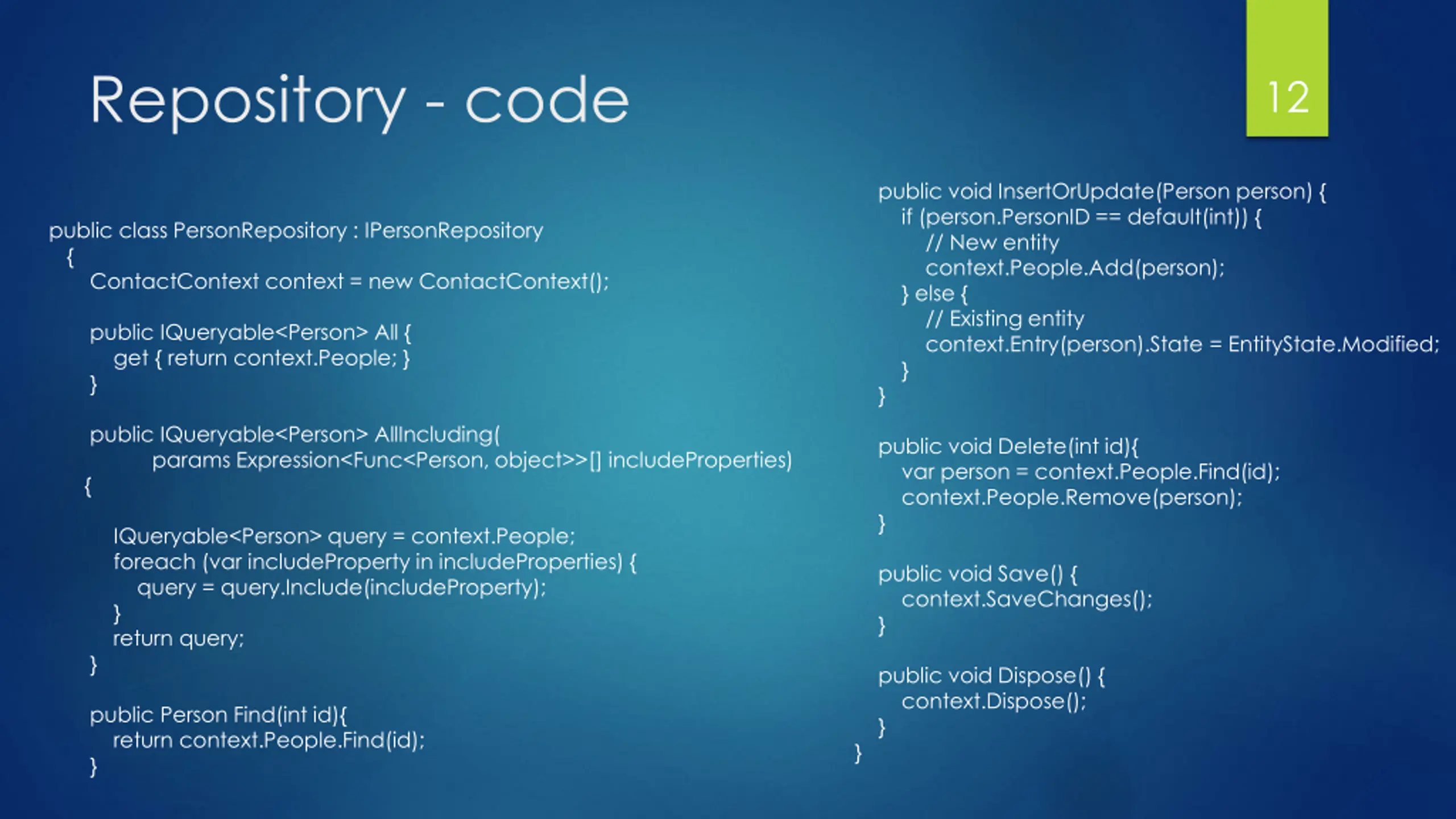 Repository - code

12

public class PersonRepository : IPersonRepository
{
ContactContext context = new ContactContext();

public IQueryable<Person> All {
get { return context.People; }
}

public IQueryable<Person> AllIncluding(
params Expression<Func<Person, object>>[] includeProperties)
{

IQueryable<Person> query = context.People;
foreach (var includeProperty in includeProperties) {
query = query.Include(includeProperty);
}
return query;
}

public Person Find(int id){
return context.People.Find(id);
}

public void InsertOrUpdate(Person person) {
if (person.PersonID == default(int)) {
// New entity
context.People.Add(person);
} else {
// Existing entity
context.Entry(person).State = EntityState.Modified;
}
}

public void Delete(int id){
var person = context.People.Find(id);
context.People.Remove(person);
}

public void Save() {
context.SaveChanges();
}

public void Dispose() {
context.Dispose();
}
}